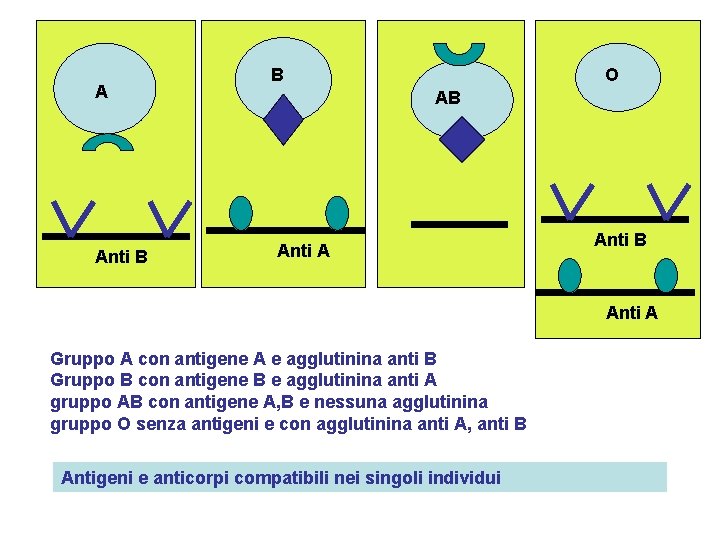 A

Anti B

B

Anti A

AB

O

Anti B

Anti A

Gruppo A con antigene A e agglutinina anti B
Gruppo B con antigene B e agglutinina anti A
gruppo AB con antigene A,B e nessuna agglutinina
gruppo O senza antigeni e con agglutinina anti A, anti B

Antigeni e anticorpi compatibili nei singoli individui